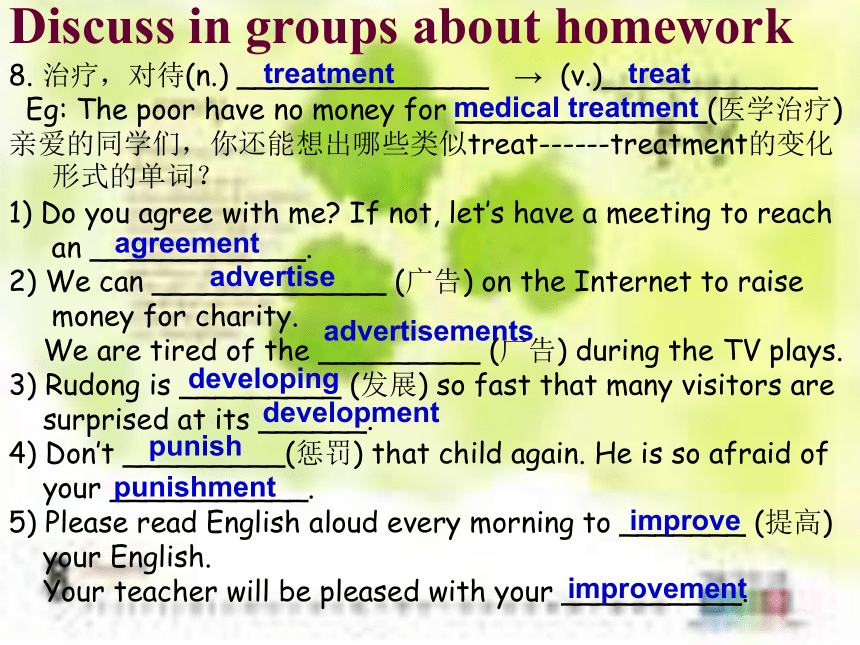 Discuss in groups about homework

8. 治疗，对待(n.) treatment → (v.) treat
Eg: The poor have no money for medical treatment (医学治疗)
亲爱的同学们，你还能想出哪些类似treat------treatment的变化形式的单词？

1) Do you agree with me? If not, let's have a meeting to reach an agreement.
2) We can advertise (广告) on the Internet to raise money for charity.
We are tired of the advertisements (广告) during the TV plays.
3) Rudong is developing (发展) so fast that many visitors are surprised at its development.
4) Don't punish (惩罚) that child again. He is so afraid of your punishment.
5) Please read English aloud every morning to improve (提高) your English.
Your teacher will be pleased with your improvement.